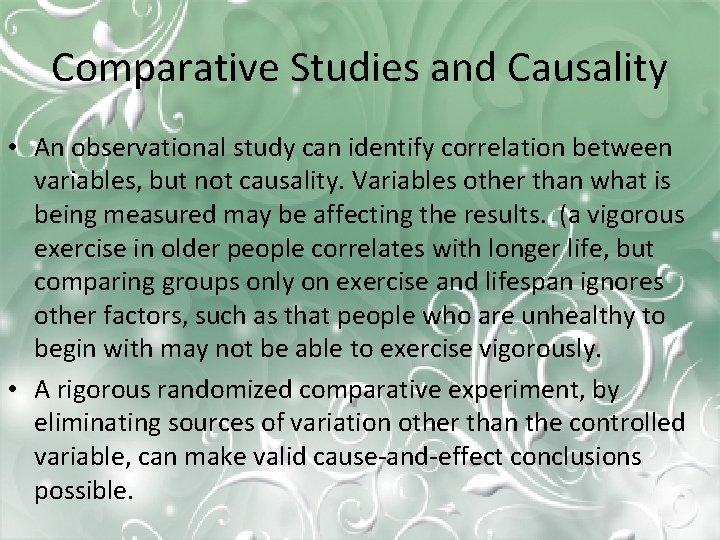 Comparative Studies and Causality

• An observational study can identify correlation between variables, but not causality. Variables other than what is being measured may be affecting the results. (a vigorous exercise in older people correlates with longer life, but comparing groups only on exercise and lifespan ignores other factors, such as that people who are unhealthy to begin with may not be able to exercise vigorously.

• A rigorous randomized comparative experiment, by eliminating sources of variation other than the controlled variable, can make valid cause-and-effect conclusions possible.